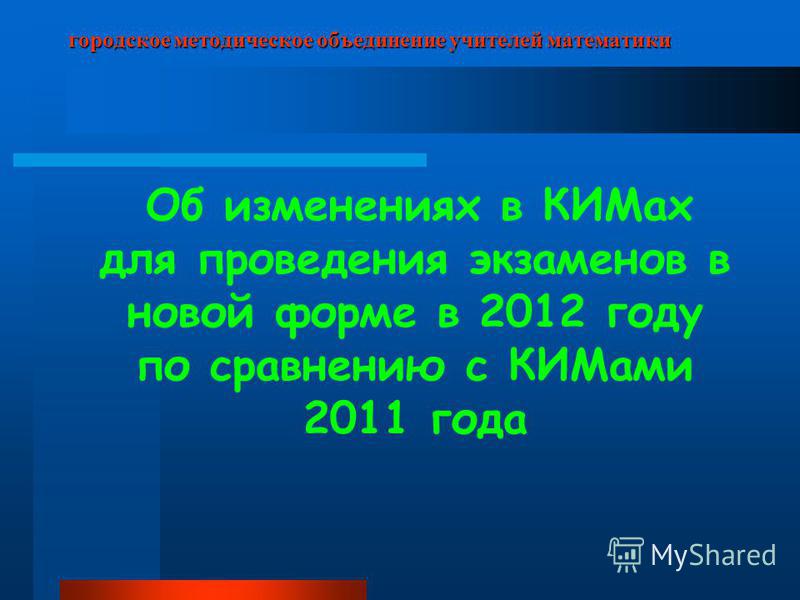 городское методическое объединение учителей математики

Об изменениях в КИМах для проведения экзаменов в новой форме в 2012 году по сравнению с КИМами 2011 года

MyShared